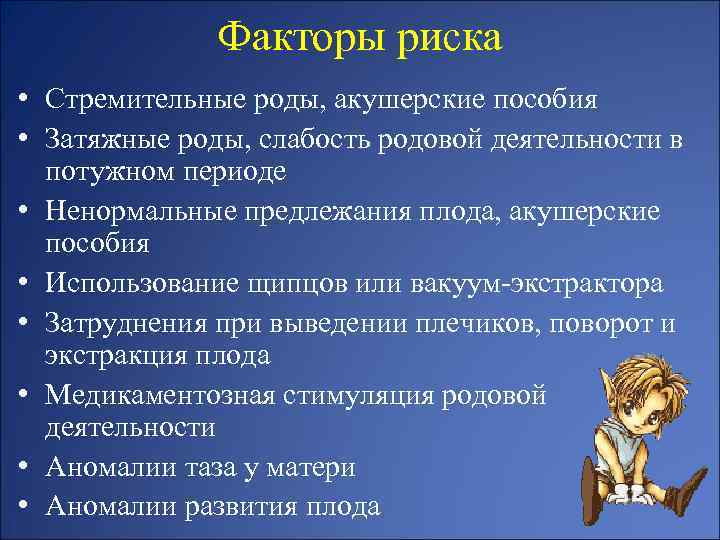 Факторы риска

• Стремительные роды, акушерские пособия
• Затяжные роды, слабость родовой деятельности в потужном периоде
• Ненормальные предлежания плода, акушерские пособия
• Использование щипцов или вакуум-экстрактора
• Затруднения при выведении плечиков, поворот и экстракция плода
• Медикаментозная стимуляция родовой деятельности
• Аномалии таза у матери
• Аномалии развития плода